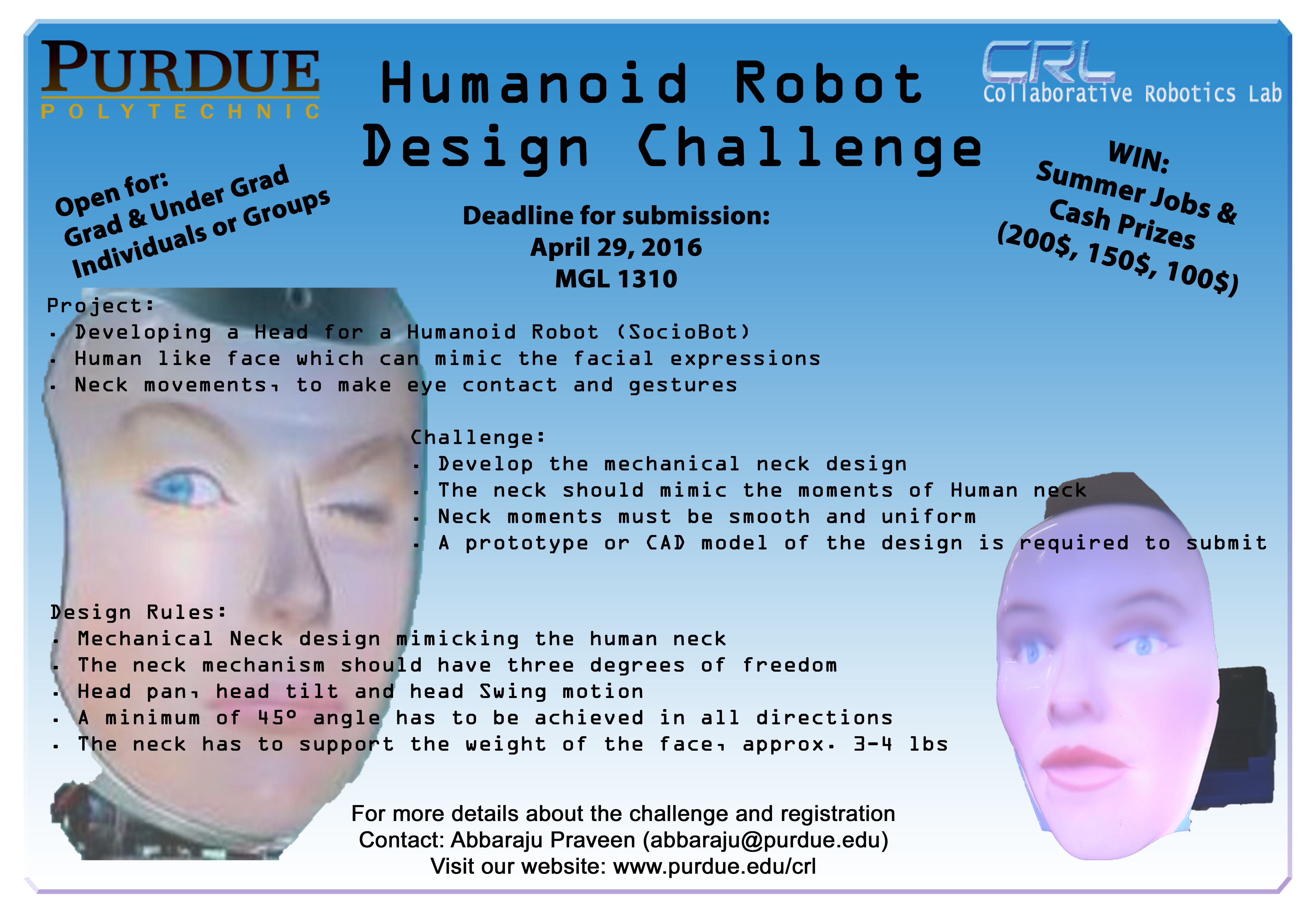 PURDUE
POLYTECHNIC

Humanoid Robot
Design Challenge

CRL
Collaborative Robotics Lab

Open for:
Grad & Under Grad
Individuals or Groups

Deadline for submission:
April 29, 2016
MGL 1310

WIN:
Summer Jobs &
Cash Prizes
(200$, 150$, 100$)

Project:
• Developing a Head for a Humanoid Robot (SocioBot)
• Human like face which can mimic the facial expressions
• Neck movements, to make eye contact and gestures

Challenge:
• Develop the mechanical neck design
• The neck should mimic the moments of Human neck
• Neck moments must be smooth and uniform
• A prototype or CAD model of the design is required to submit

Design Rules:
• Mechanical Neck design mimicking the human neck
• The neck mechanism should have three degrees of freedom
• Head pan, head tilt and head Swing motion
• A minimum of 45° angle has to be achieved in all directions
• The neck has to support the weight of the face, approx. 3-4 lbs

For more details about the challenge and registration
Contact: Abbaraju Praveen (abbaraju@purdue.edu)
Visit our website: www.purdue.edu/crl